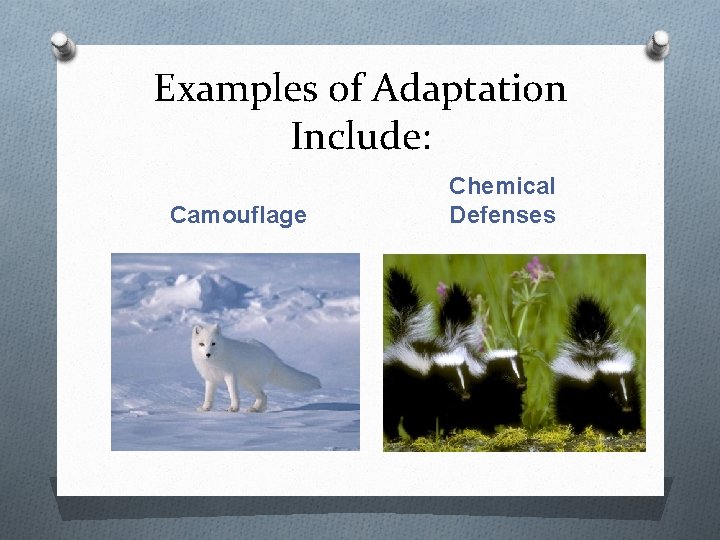 Examples of Adaptation Include:

Camouflage

Chemical Defenses